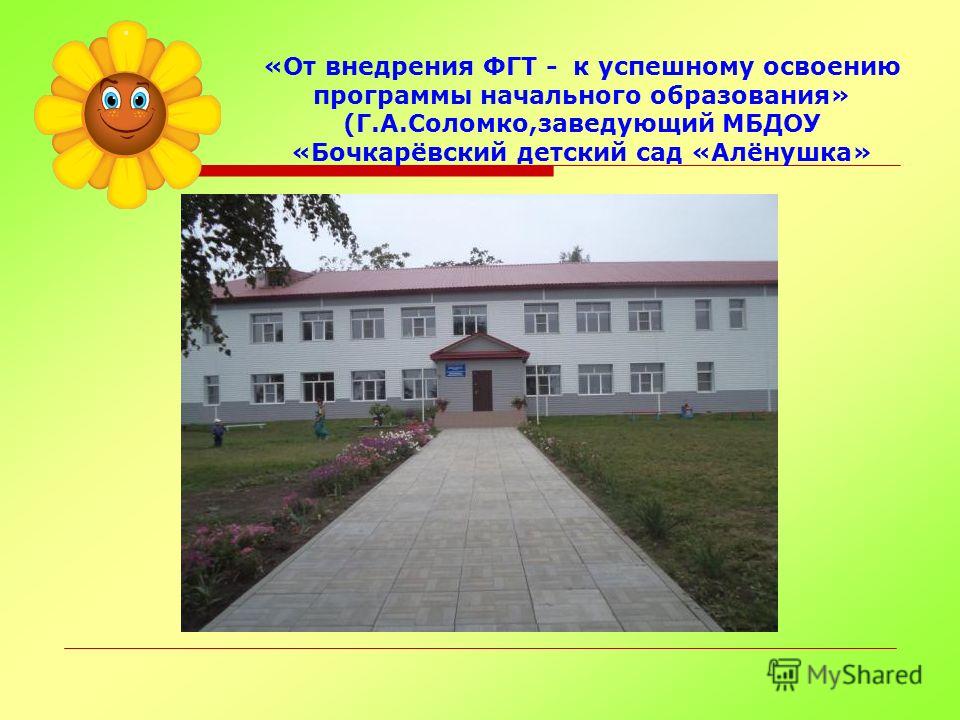 «От внедрения ФГТ - к успешному освоению программы начального образования» (Г.А.Соломко,заведующий МБДОУ «Бочкарёвский детский сад «Алёнушка»

MyShared